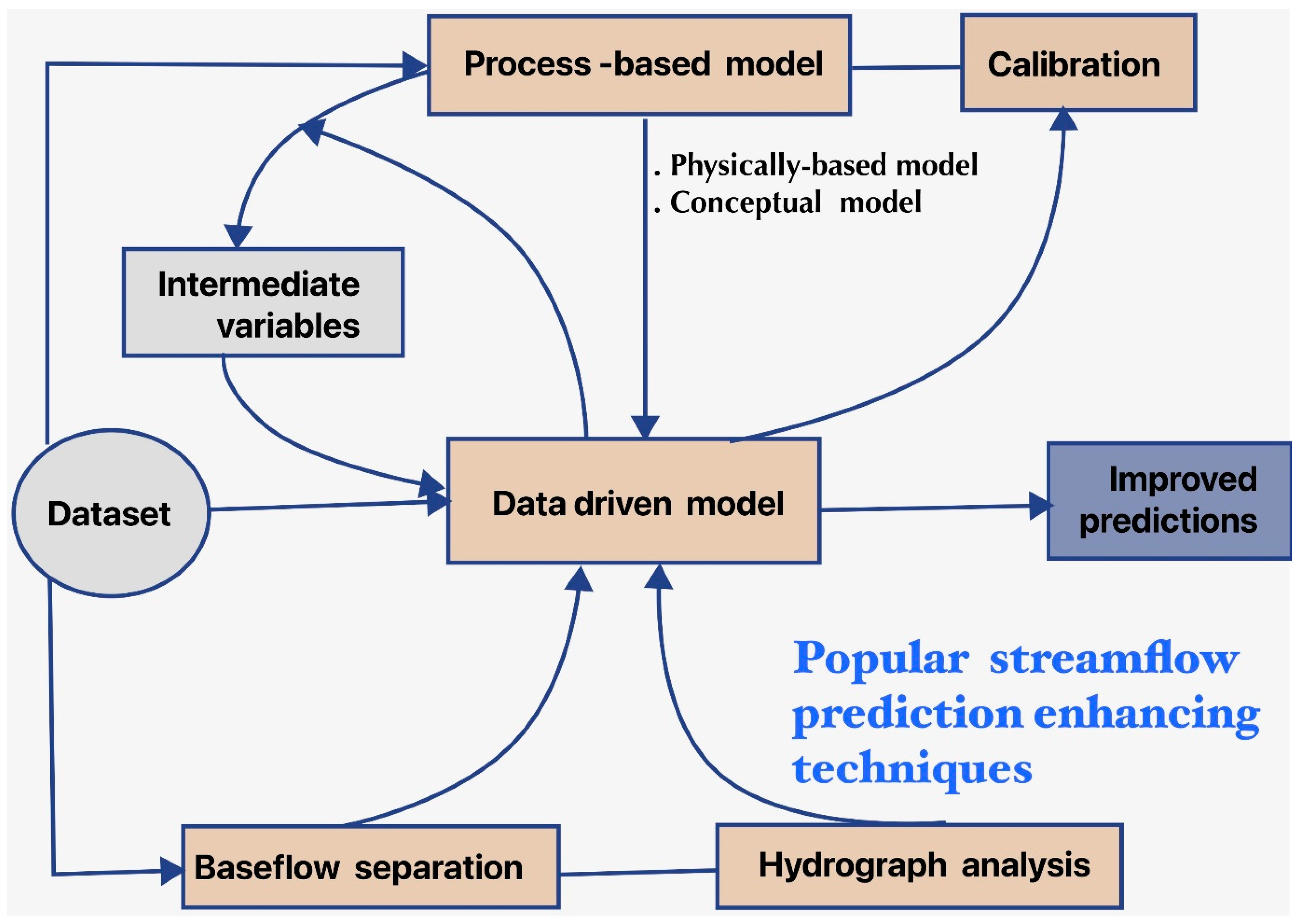 Process -based model

Calibration

. Physically-based model
. Conceptual model

Intermediate variables

Dataset

Data driven model

Improved predictions

Popular streamflow prediction enhancing techniques

Baseflow separation

Hydrograph analysis